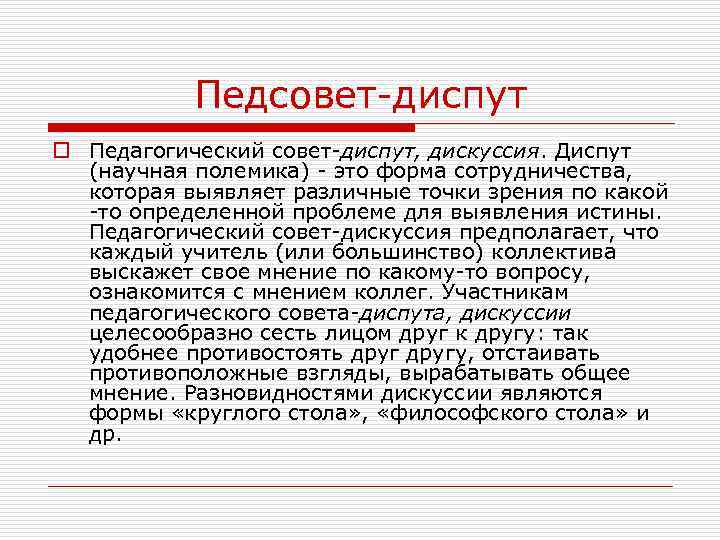 Педсовет-диспут

Педагогический совет-диспут, дискуссия. Диспут (научная полемика) - это форма сотрудничества, которая выявляет различные точки зрения по какой -то определенной проблеме для выявления истины. Педагогический совет-дискуссия предполагает, что каждый учитель (или большинство) коллектива выскажет свое мнение по какому-то вопросу, ознакомится с мнением коллег. Участникам педагогического совета-диспута, дискуссии целесообразно сесть лицом друг к другу: так удобнее противостоять друг другу, отстаивать противоположные взгляды, вырабатывать общее мнение. Разновидностями дискуссии являются формы «круглого стола», «философского стола» и др.